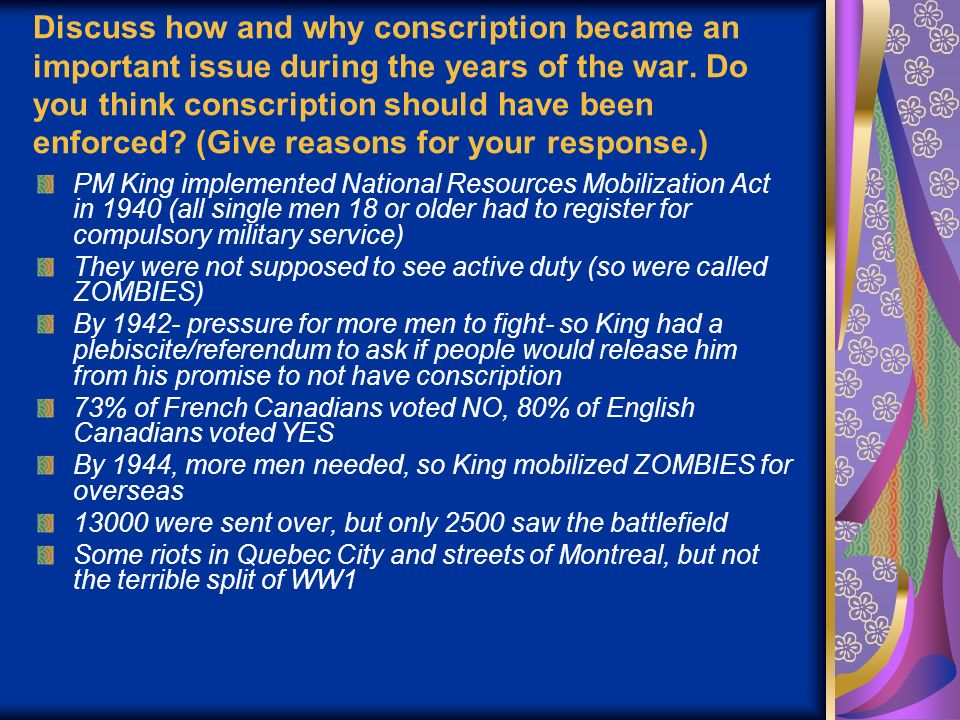 Discuss how and why conscription became an important issue during the years of the war. Do you think conscription should have been enforced? (Give reasons for your response.)

PM King implemented National Resources Mobilization Act in 1940 (all single men 18 or older had to register for compulsory military service)

They were not supposed to see active duty (so were called ZOMBIES)

By 1942- pressure for more men to fight- so King had a plebiscite/referendum to ask if people would release him from his promise to not have conscription

73% of French Canadians voted NO, 80% of English Canadians voted YES

By 1944, more men needed, so King mobilized ZOMBIES for overseas

13000 were sent over, but only 2500 saw the battlefield

Some riots in Quebec City and streets of Montreal, but not the terrible split of WW1